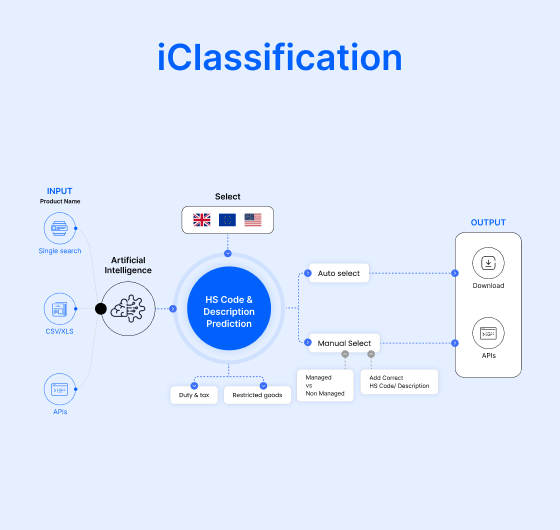 iClassification

INPUT
Product Name

Single search

CSV/XLS

APIs

Artificial Intelligence

Select

HS Code & Description Prediction

Duty & tax

Restricted goods

Auto select

Manual Select

Managed
vs
Non Managed

Add Correct
HS Code/ Description

OUTPUT

Download

APIs